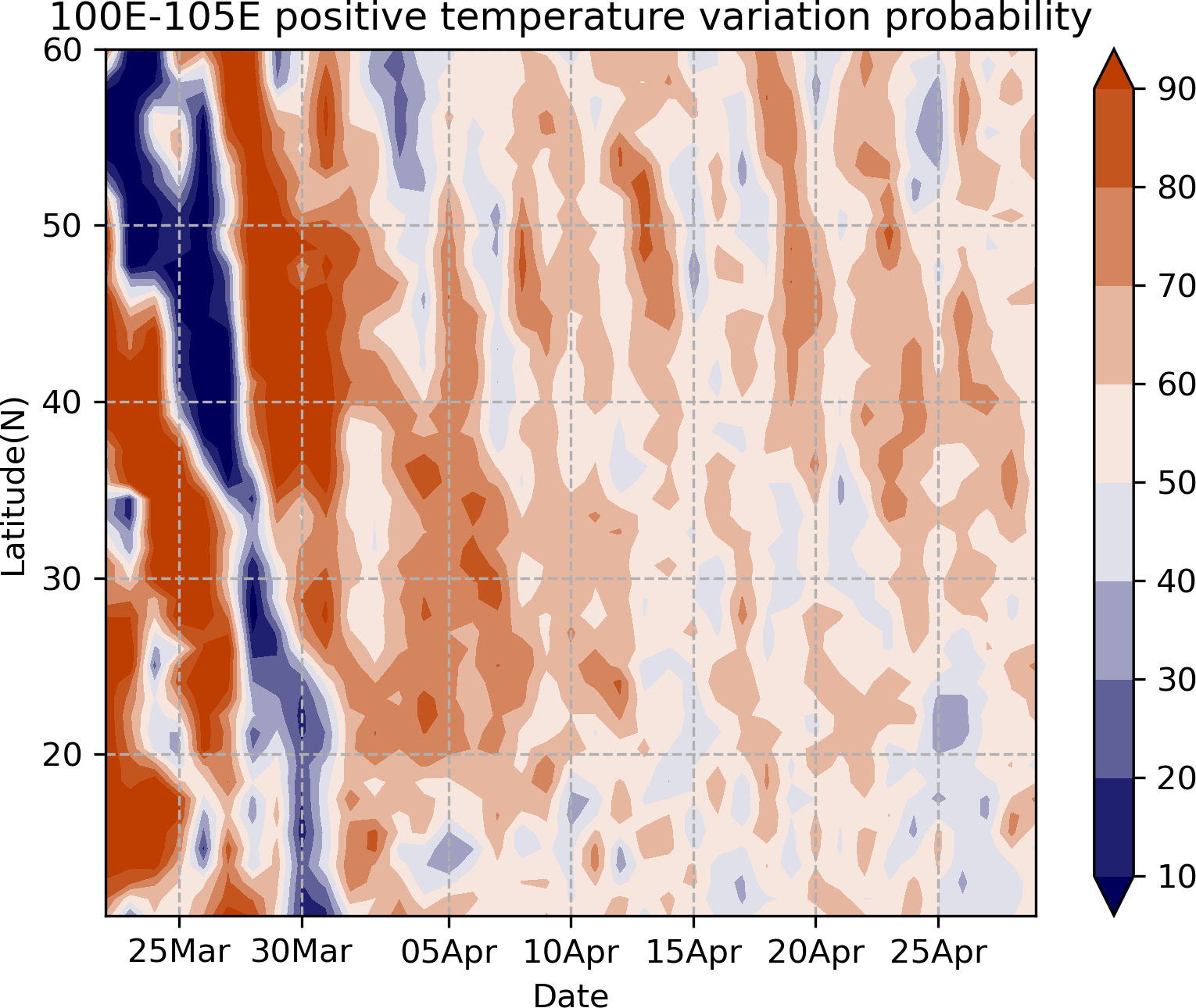 100E-105E positive temperature variation probability

60
50
40
30
20

Latitude(N)

25Mar 30Mar 05Apr 10Apr 15Apr 20Apr 25Apr

Date

90
80
70
60
50
40
30
20
10